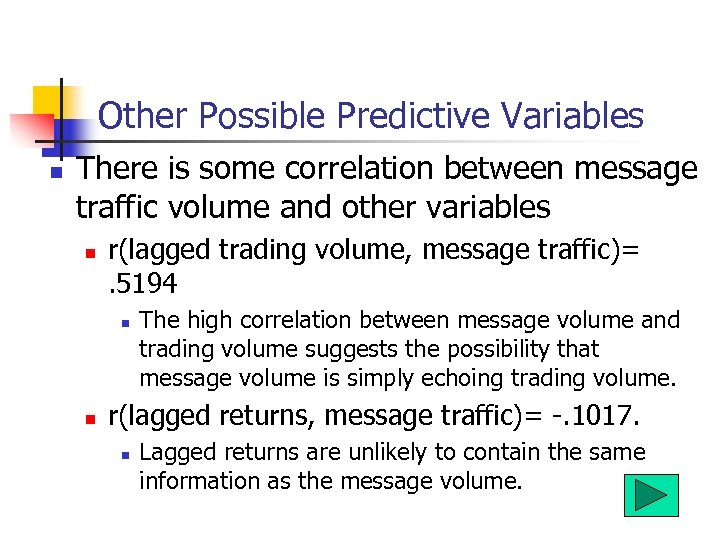 Other Possible Predictive Variables

There is some correlation between message traffic volume and other variables

r(lagged trading volume, message traffic)= .5194

The high correlation between message volume and trading volume suggests the possibility that message volume is simply echoing trading volume.

r(lagged returns, message traffic)= -.1017.

Lagged returns are unlikely to contain the same information as the message volume.